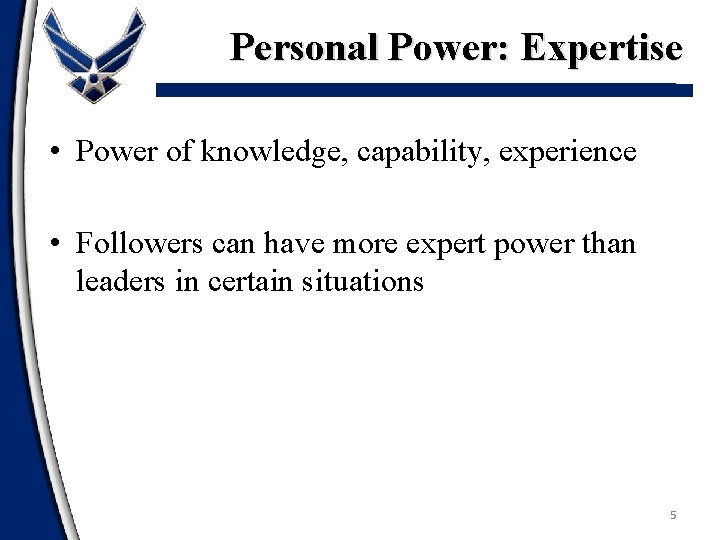 Personal Power: Expertise

• Power of knowledge, capability, experience

• Followers can have more expert power than leaders in certain situations

5